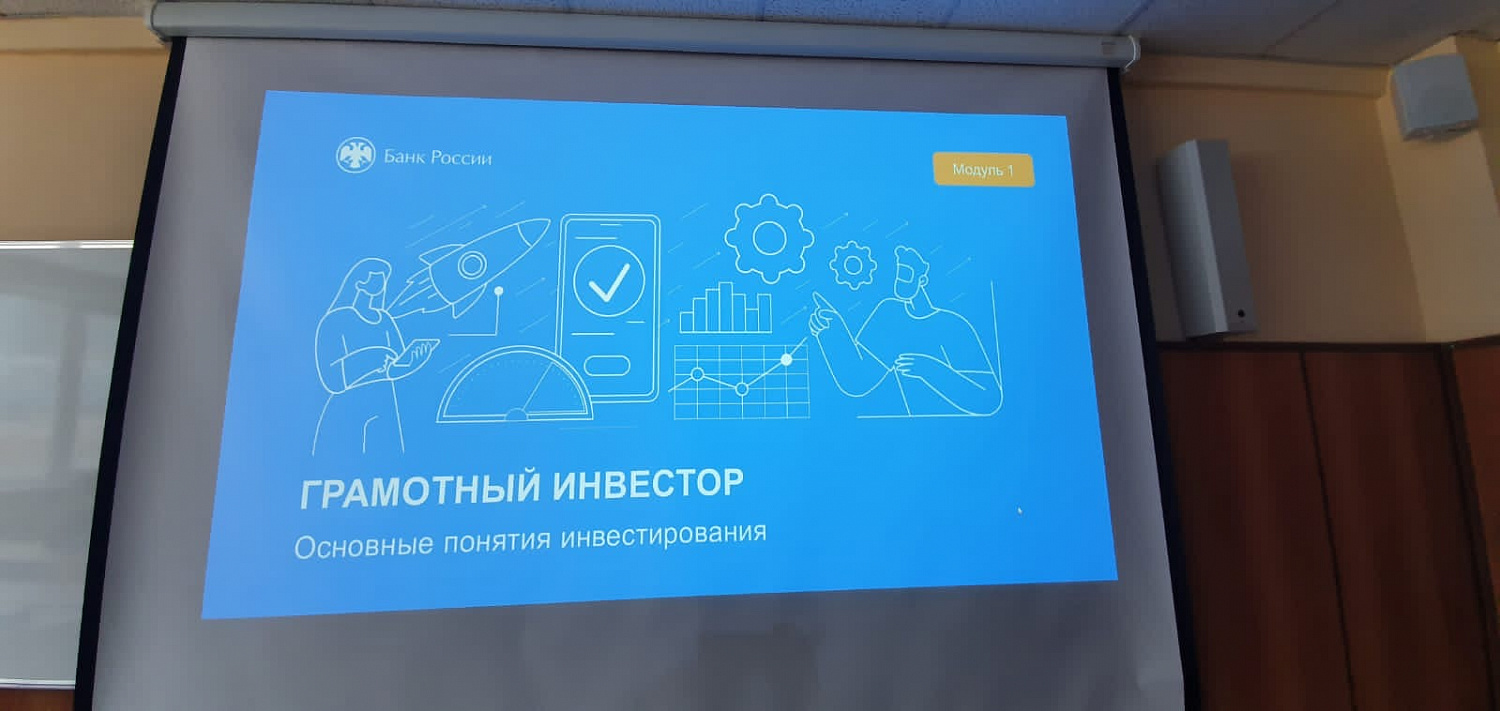 Банк России

Модуль 1

ГРАМОТНЫЙ ИНВЕСТОР

Основные понятия инвестирования